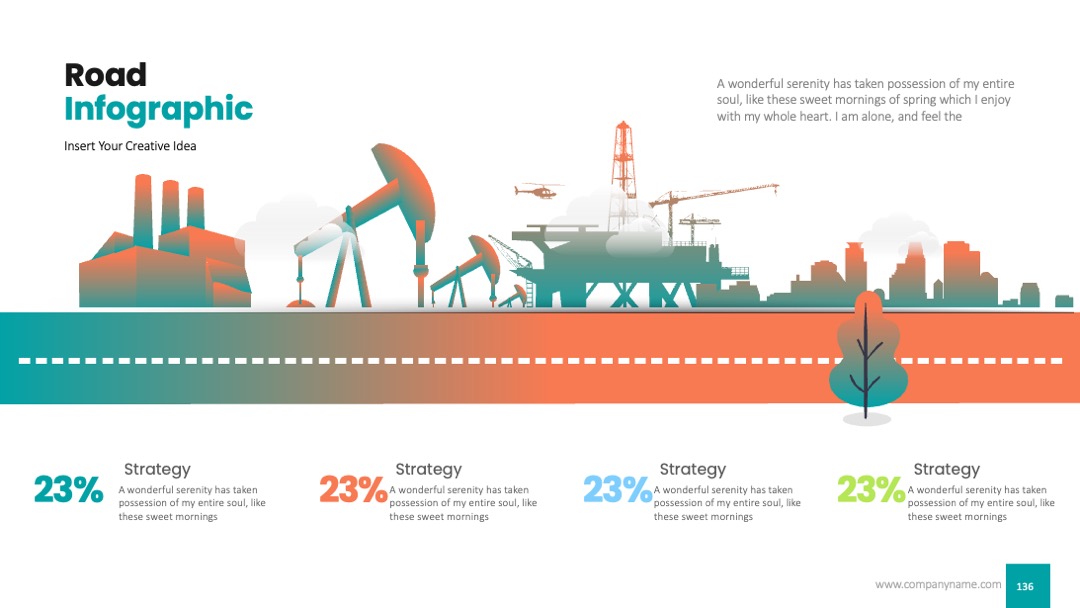 Road
Infographic

Insert Your Creative Idea

A wonderful serenity has taken possession of my entire soul, like these sweet mornings of spring which I enjoy with my whole heart. I am alone, and feel the

23%
Strategy
A wonderful serenity has taken possession of my entire soul, like these sweet mornings

23%
Strategy
A wonderful serenity has taken possession of my entire soul, like these sweet mornings

23%
Strategy
A wonderful serenity has taken possession of my entire soul, like these sweet mornings

23%
Strategy
A wonderful serenity has taken possession of my entire soul, like these sweet mornings

www.companyname.com 136